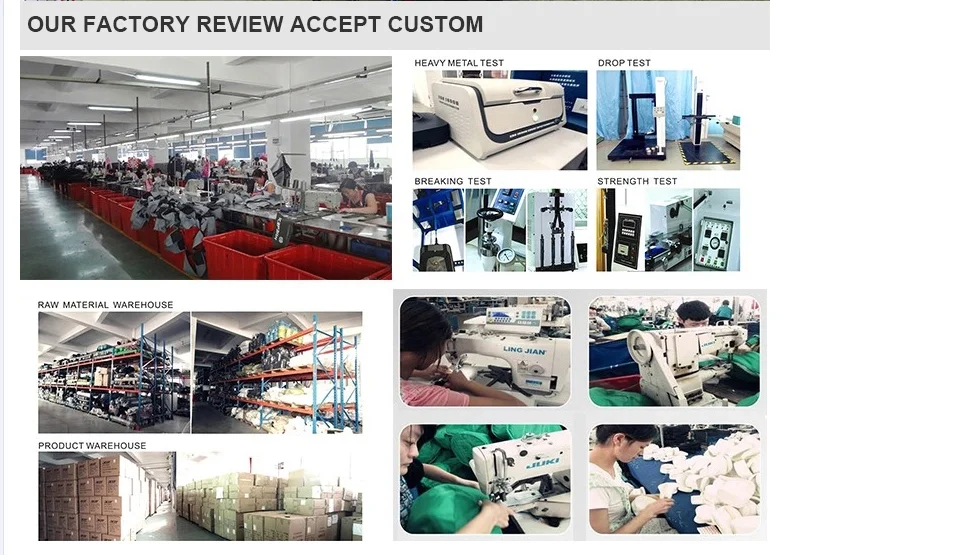 OUR FACTORY REVIEW ACCEPT CUSTOM

HEAVY METAL TEST

DROP TEST

BREAKING TEST

STRENGTH TEST

RAW MATERIAL WAREHOUSE

PRODUCT WAREHOUSE

LING JIAN

JUKI